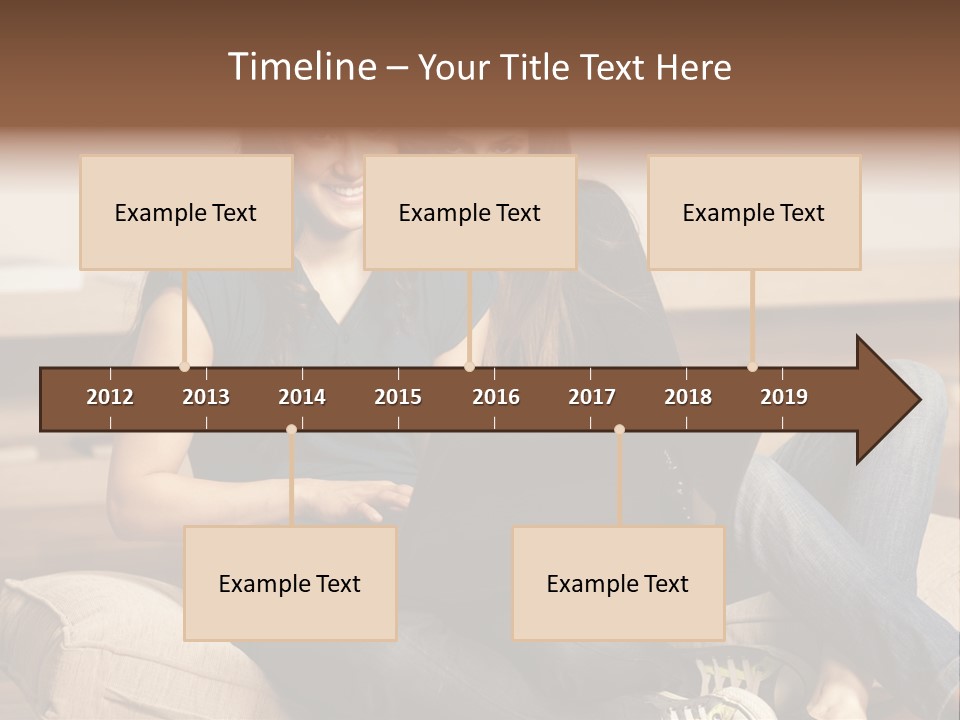 Timeline – Your Title Text Here

Example Text

Example Text

Example Text

2012 2013 2014 2015 2016 2017 2018 2019

Example Text

Example Text